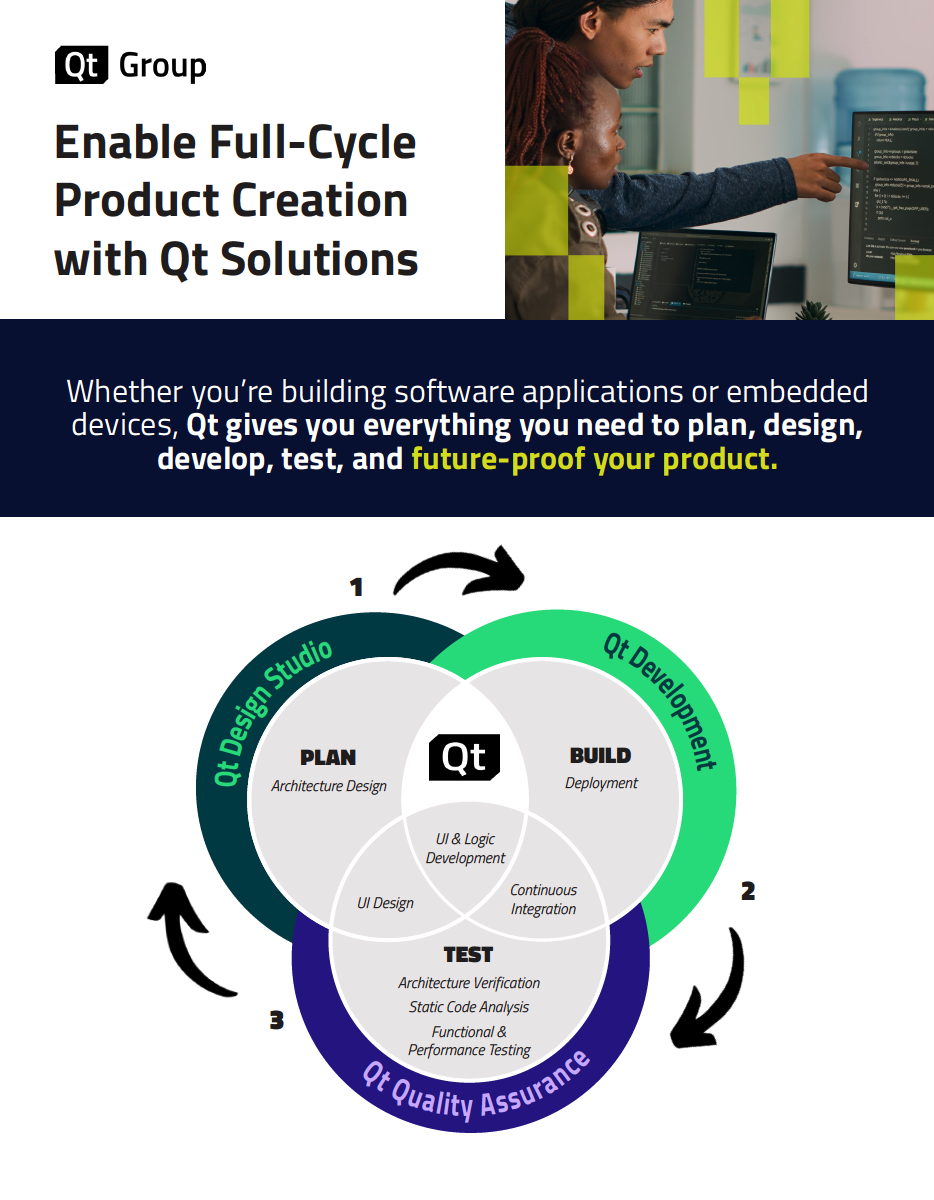 Qt Group

Enable Full-Cycle Product Creation with Qt Solutions

Whether you're building software applications or embedded devices, Qt gives you everything you need to plan, design, develop, test, and future-proof your product.

1

Qt Design Studio

Qt Development

PLAN
Architecture Design

Qt

BUILD
Deployment

UI & Logic Development

UI Design

Continuous Integration

2

TEST
Architecture Verification
Static Code Analysis
Functional & Performance Testing

3

Qt Quality Assurance